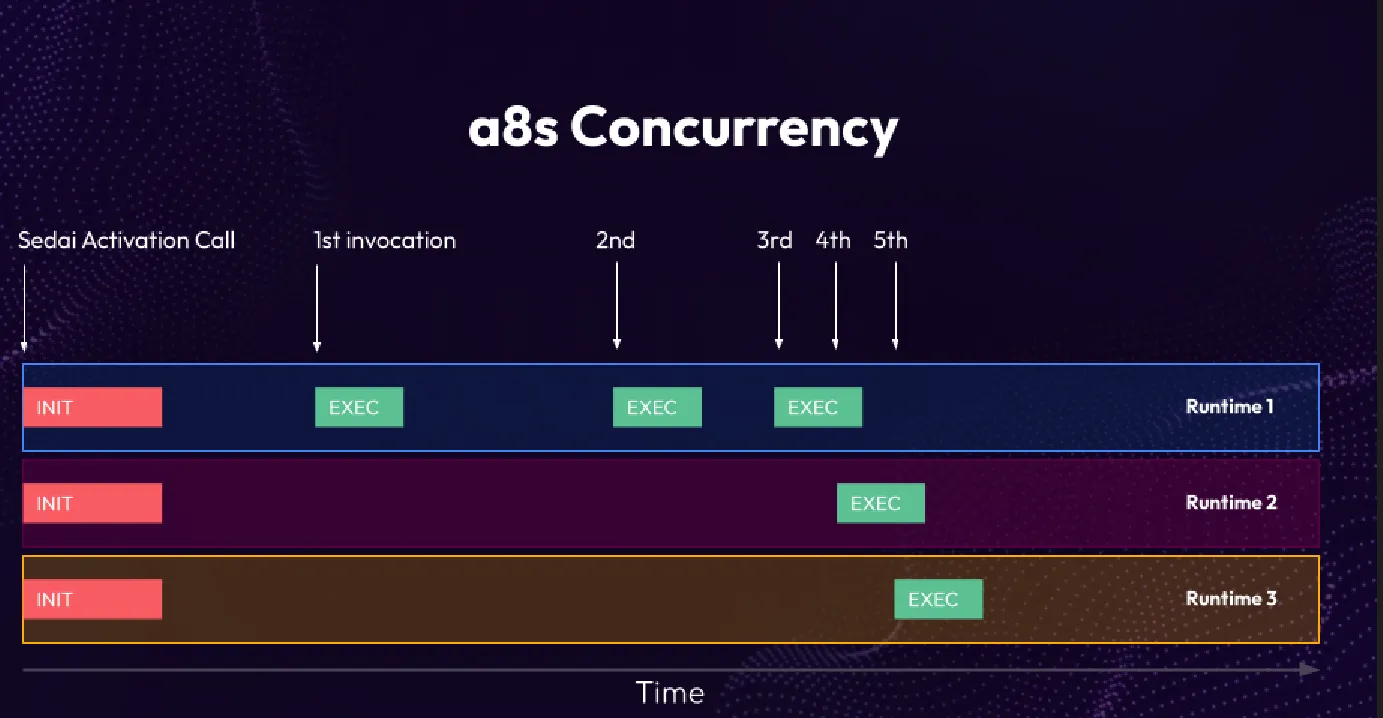 a8s Concurrency

Sedai Activation Call

1st invocation

2nd

3rd

4th

5th

INIT

EXEC

EXEC

EXEC

Runtime 1

INIT

EXEC

Runtime 2

INIT

EXEC

Runtime 3

Time